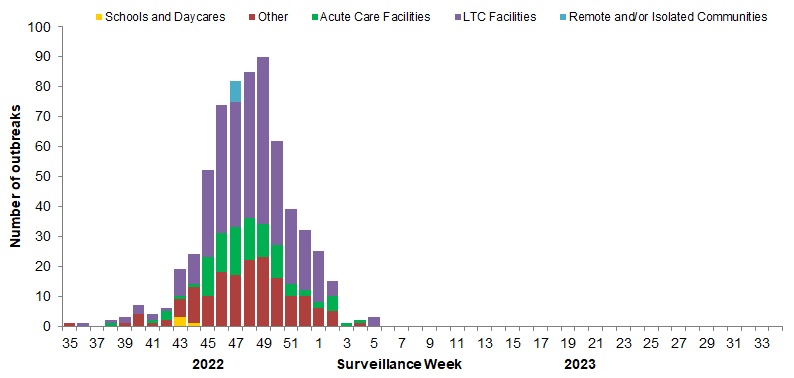 Schools and Daycares
Other
Acute Care Facilities
LTC Facilities
Remote and/or Isolated Communities

Number of outbreaks
100
90
80
70
60
50
40
30
20
10
0

35 37 39 41 43 45 47 49 51 1 3 5 7 9 11 13 15 17 19 21 23 25 27 29 31 33

2022
Surveillance Week
2023